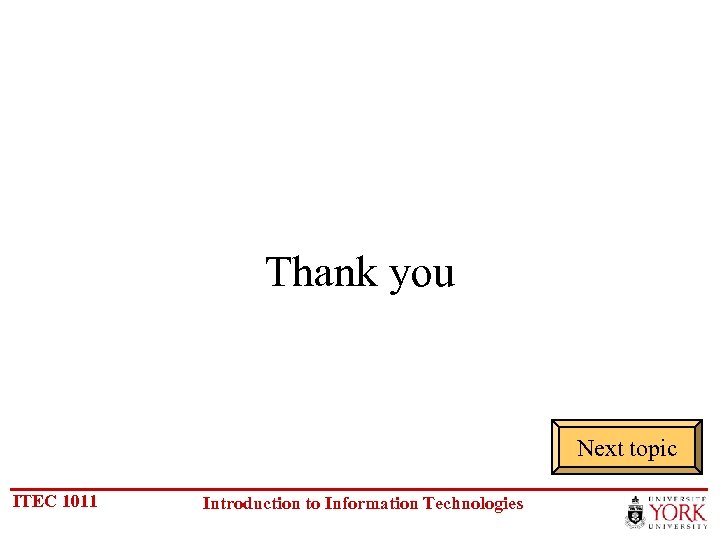 Thank you

Next topic

ITEC 1011

Introduction to Information Technologies

UNIVERSITÉ YORK UNIVERSITY